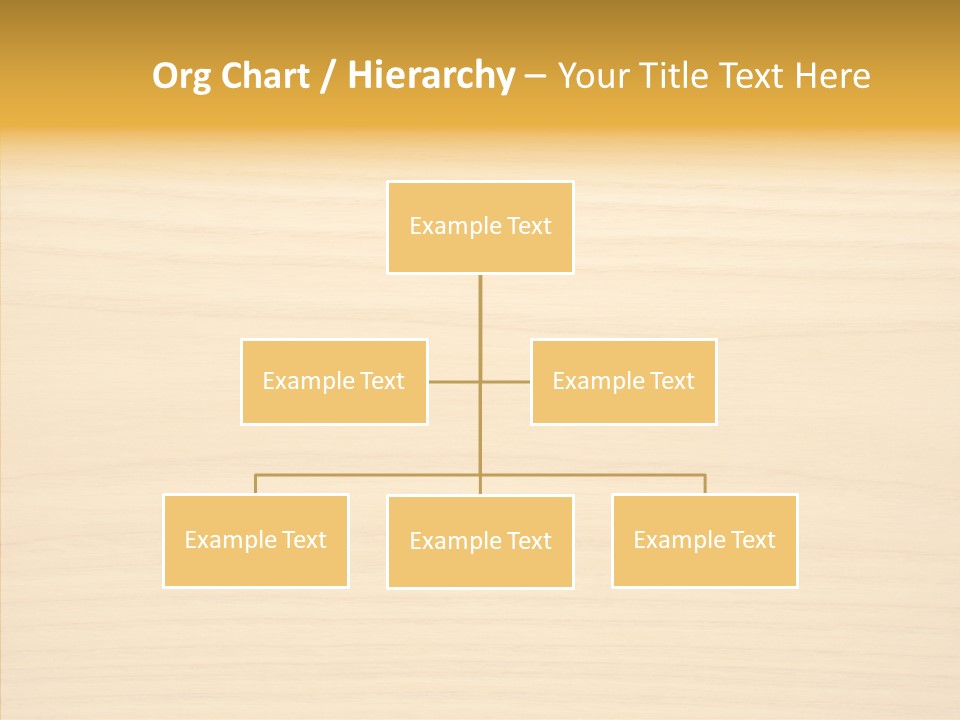 Org Chart / Hierarchy – Your Title Text Here

Example Text

Example Text

Example Text

Example Text

Example Text

Example Text